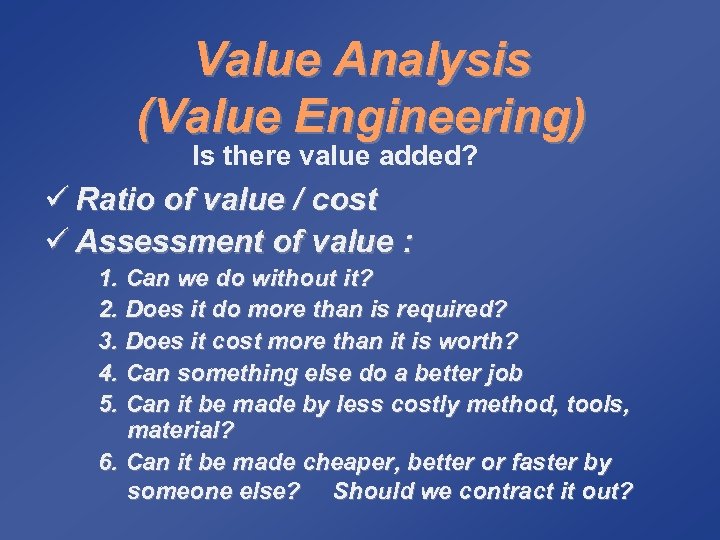 Value Analysis
(Value Engineering)

Is there value added?

✓ Ratio of value / cost

✓ Assessment of value :

1. Can we do without it?
2. Does it do more than is required?
3. Does it cost more than it is worth?
4. Can something else do a better job
5. Can it be made by less costly method, tools, material?
6. Can it be made cheaper, better or faster by someone else? Should we contract it out?